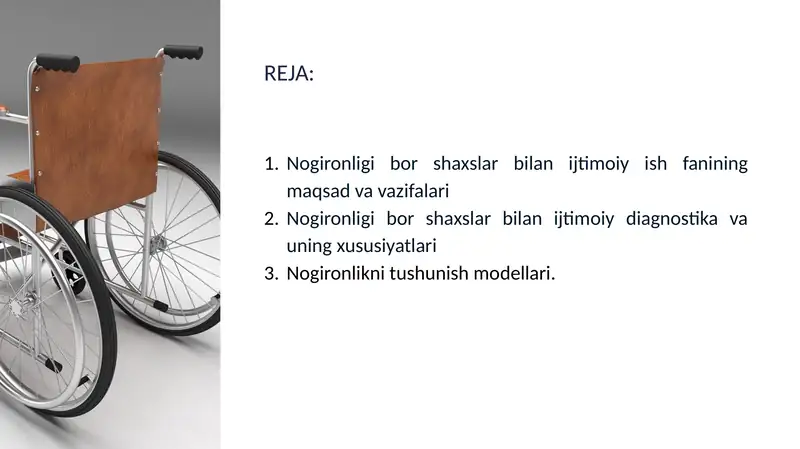 REJA:

1. Nogironligi bor shaxslar bilan ijtimoiy ish fanining maqsad va vazifalari
2. Nogironligi bor shaxslar bilan ijtimoiy diagnostika va uning xususiyatlari
3. Nogironlikni tushunish modellari.